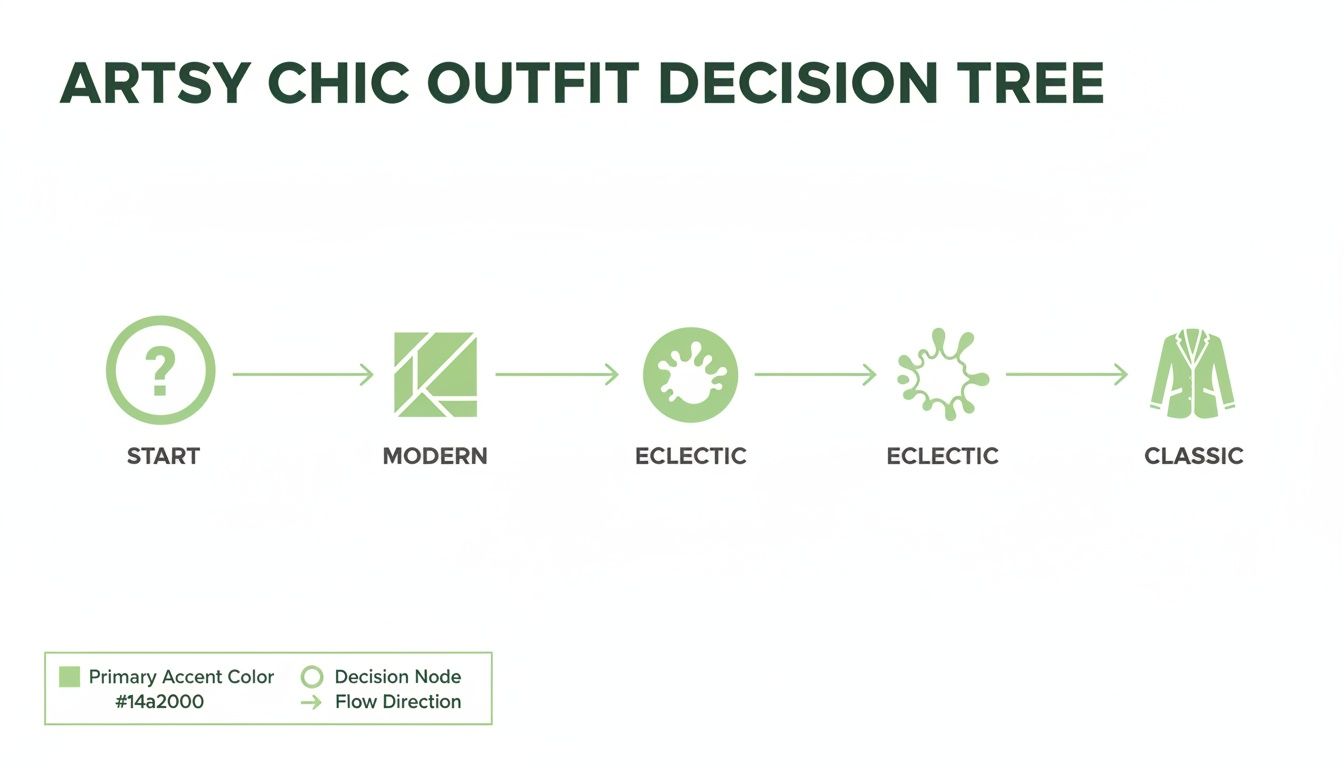 ARTSY CHIC OUTFIT DECISION TREE

?

START

MODERN

ECLECTIC

ECLECTIC

CLASSIC

Primary Accent Color #14a2000

Decision Node

Flow Direction